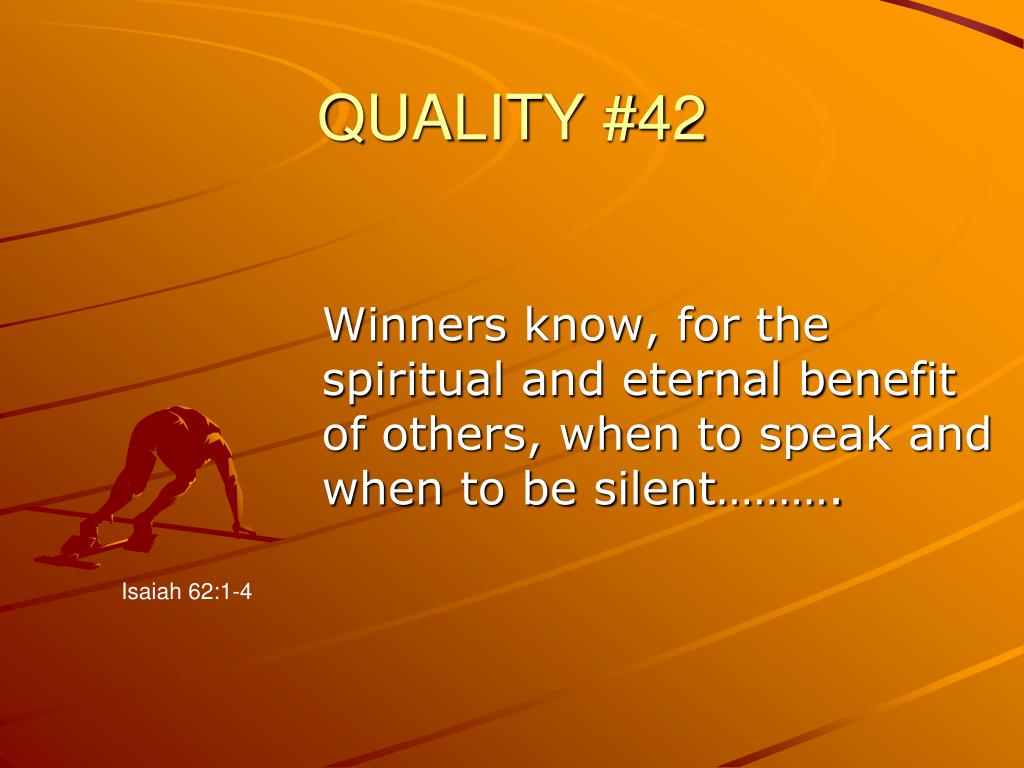 QUALITY #42

Winners know, for the spiritual and eternal benefit of others, when to speak and when to be silent……….

Isaiah 62:1-4